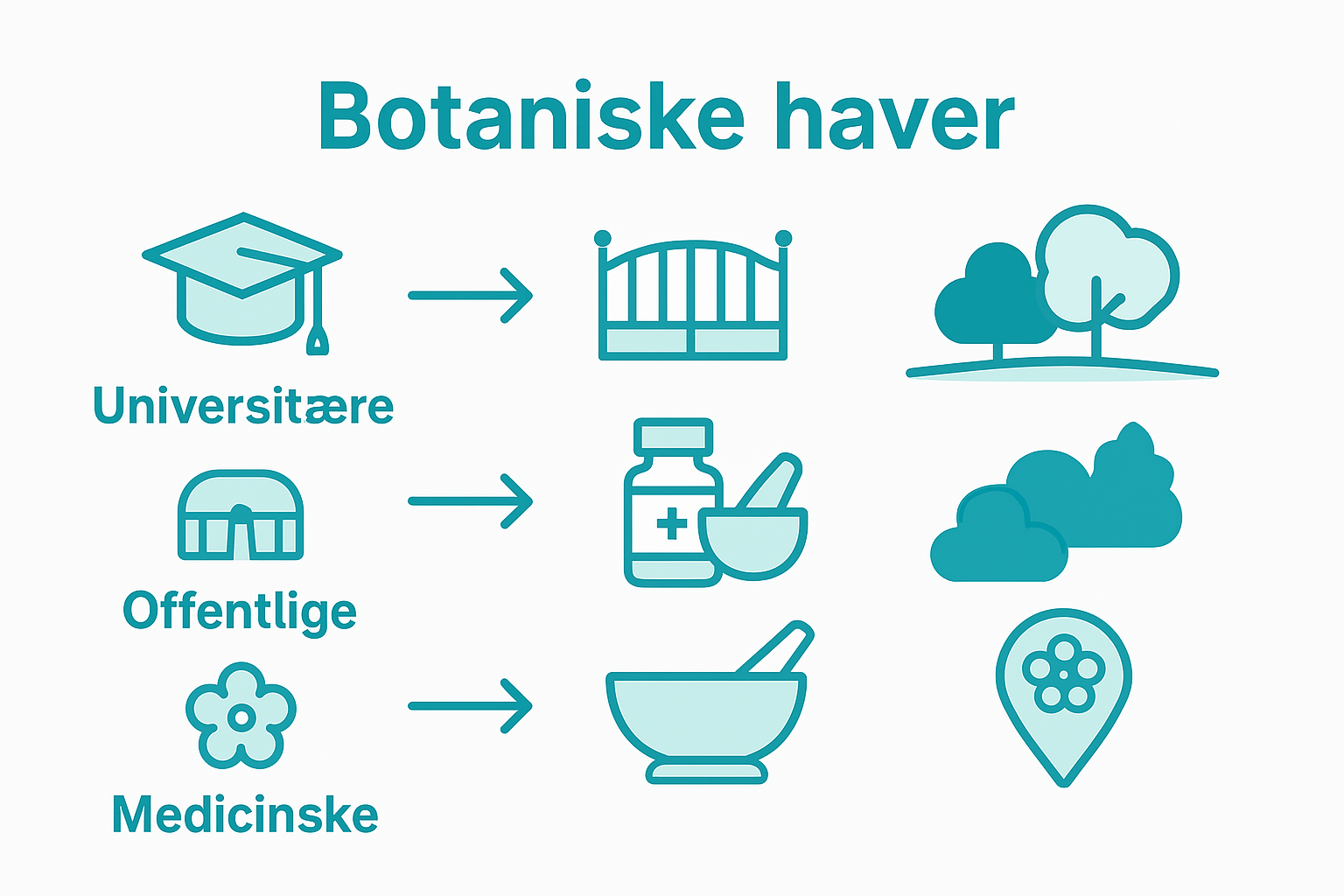 Botaniske haver

Universitære

Offentlige

Medicinske